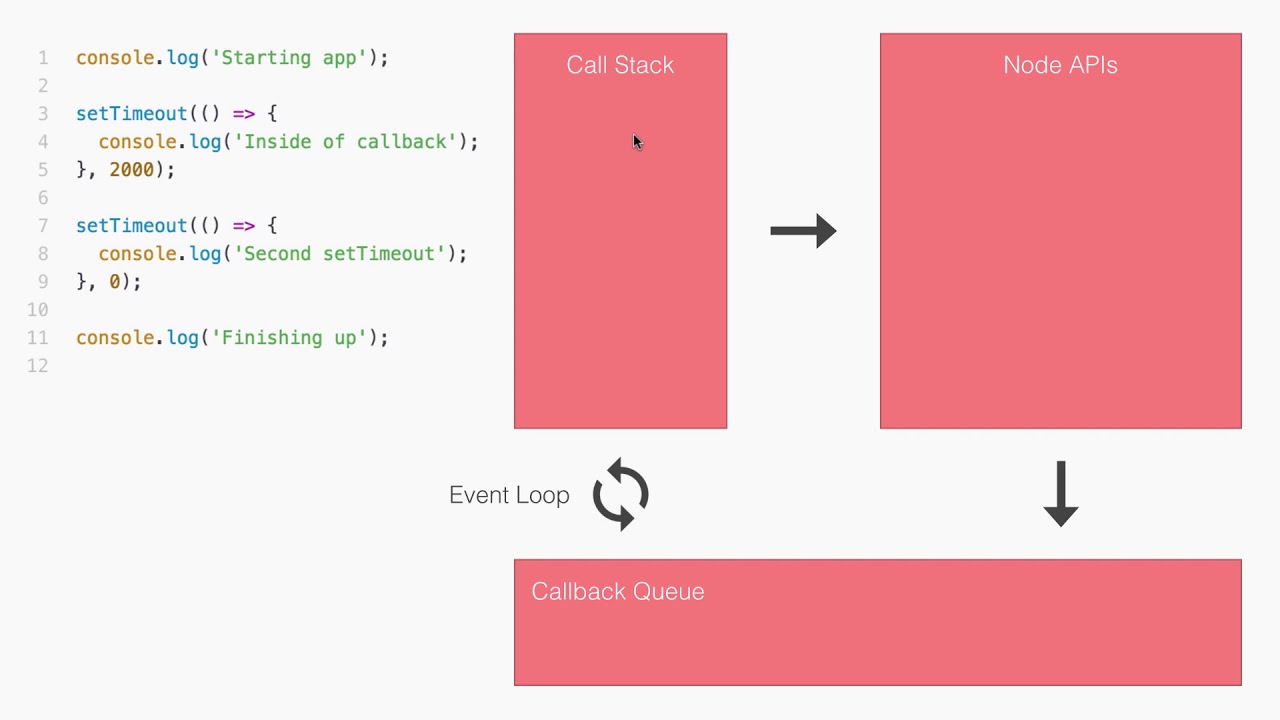 1 console.log('Starting app');
2
3 setTimeout(() => {
4 console.log('Inside of callback');
5 }, 2000);
6
7 setTimeout(() => {
8 console.log('Second setTimeout');
9 }, 0);
10
11 console.log('Finishing up');
12

Call Stack

Node APIs

Event Loop

Callback Queue